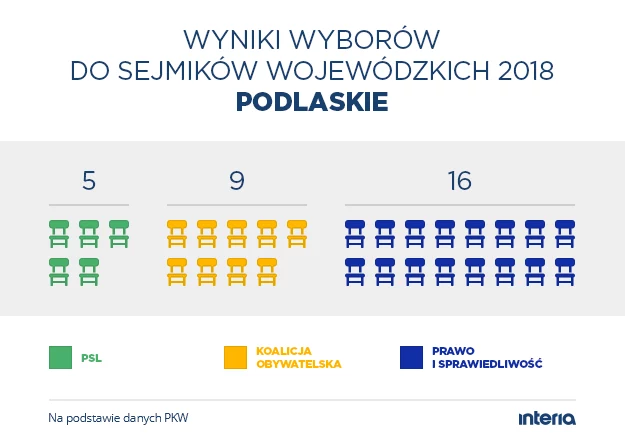 WYNIKI WYBORÓW
DO SEJMIKÓW WOJEWÓDZKICH 2018
PODLASKIE

5

9

16

PSL

KOALICJA OBYWATELSKA

PRAWO I SPRAWIEDLIWOŚĆ

Na podstawie danych PKW

interia